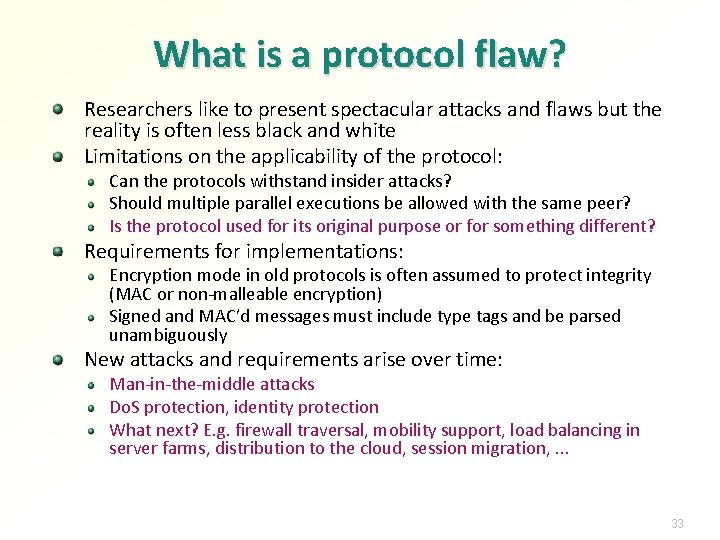 What is a protocol flaw?

• Researchers like to present spectacular attacks and flaws but the reality is often less black and white
• Limitations on the applicability of the protocol:
• Can the protocols withstand insider attacks?
• Should multiple parallel executions be allowed with the same peer?
• Is the protocol used for its original purpose or for something different?
• Requirements for implementations:
• Encryption mode in old protocols is often assumed to protect integrity (MAC or non-malleable encryption)
• Signed and MAC'd messages must include type tags and be parsed unambiguously
• New attacks and requirements arise over time:
• Man-in-the-middle attacks
• DoS protection, identity protection
• What next? E.g. firewall traversal, mobility support, load balancing in server farms, distribution to the cloud, session migration, ...

33